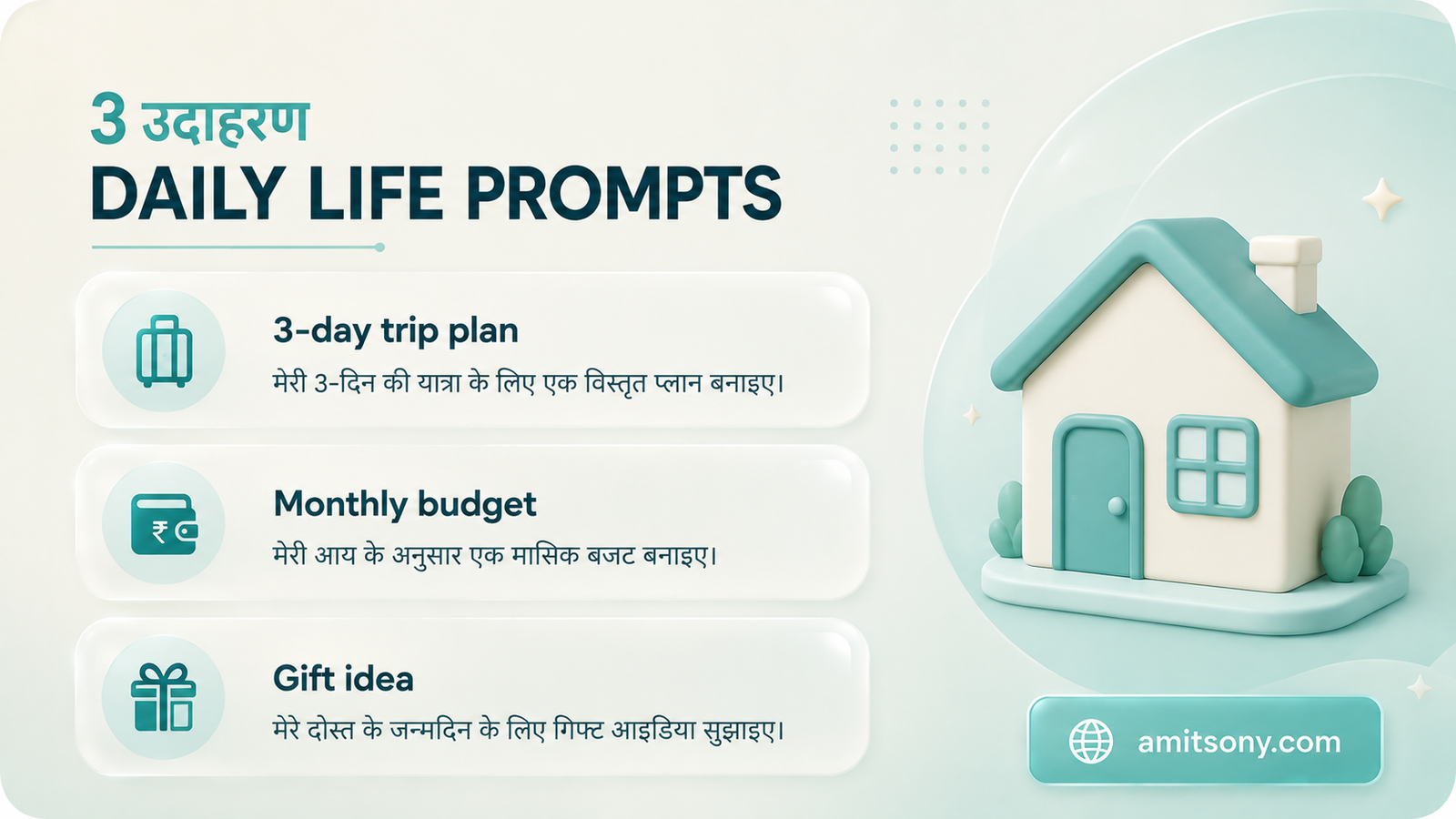 3 उदाहरण
DAILY LIFE PROMPTS

3-day trip plan
मेरी 3-दिन की यात्रा के लिए एक विस्तृत प्लान बनाइए।

Monthly budget
मेरी आय के अनुसार एक मासिक बजट बनाइए।

Gift idea
मेरे दोस्त के जन्मदिन के लिए गिफ्ट आइडिया सुझाइए।

amitsony.com